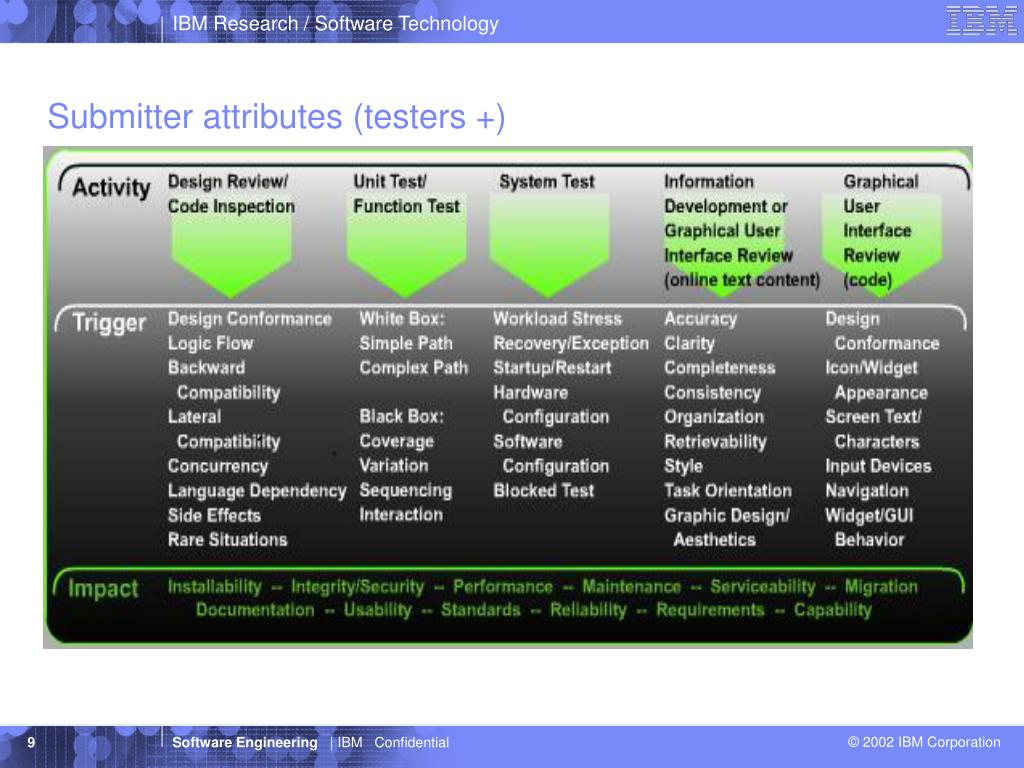 IBM Research / Software Technology

IBM

Submitter attributes (testers +)

Activity

Design Review/ Code Inspection

Unit Test/ Function Test

System Test

Information Development or Graphical User Interface Review (online text content)

Graphical User Interface Review (code)

Trigger

Design Conformance
Logic Flow
Backward Compatibility
Lateral Compatibility
Concurrency
Language Dependency
Side Effects
Rare Situations

White Box:
Simple Path
Complex Path

Black Box:
Coverage
Variation
Sequencing
Interaction

Workload Stress
Recovery/Exception
Startup/Restart
Hardware Configuration
Software Configuration
Blocked Test

Accuracy
Clarity
Completeness
Consistency
Organization
Retrievability
Style
Task Orientation
Graphic Design/ Aesthetics

Design Conformance
Icon/Widget Appearance
Screen Text/ Characters
Input Devices
Navigation
Widget/GUI Behavior

Impact

Installability -- Integrity/Security -- Performance -- Maintenance -- Serviceability -- Migration
Documentation -- Usability -- Standards -- Reliability -- Requirements -- Capability

9

Software Engineering | IBM Confidential

© 2002 IBM Corporation